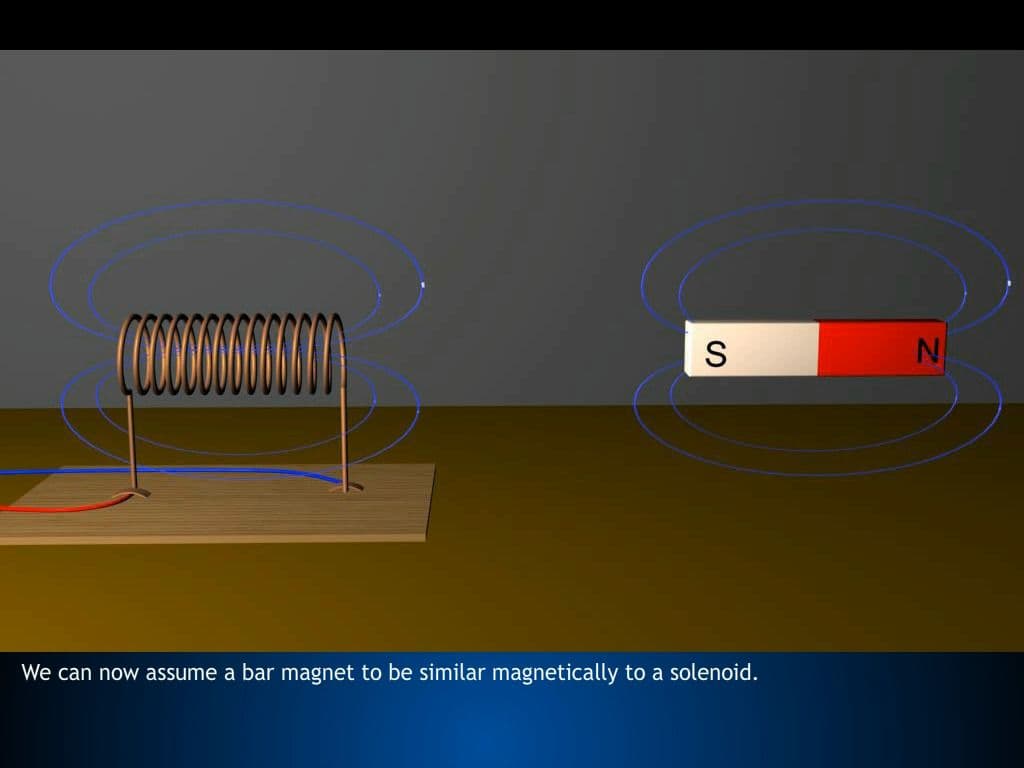 S

N

We can now assume a bar magnet to be similar magnetically to a solenoid.